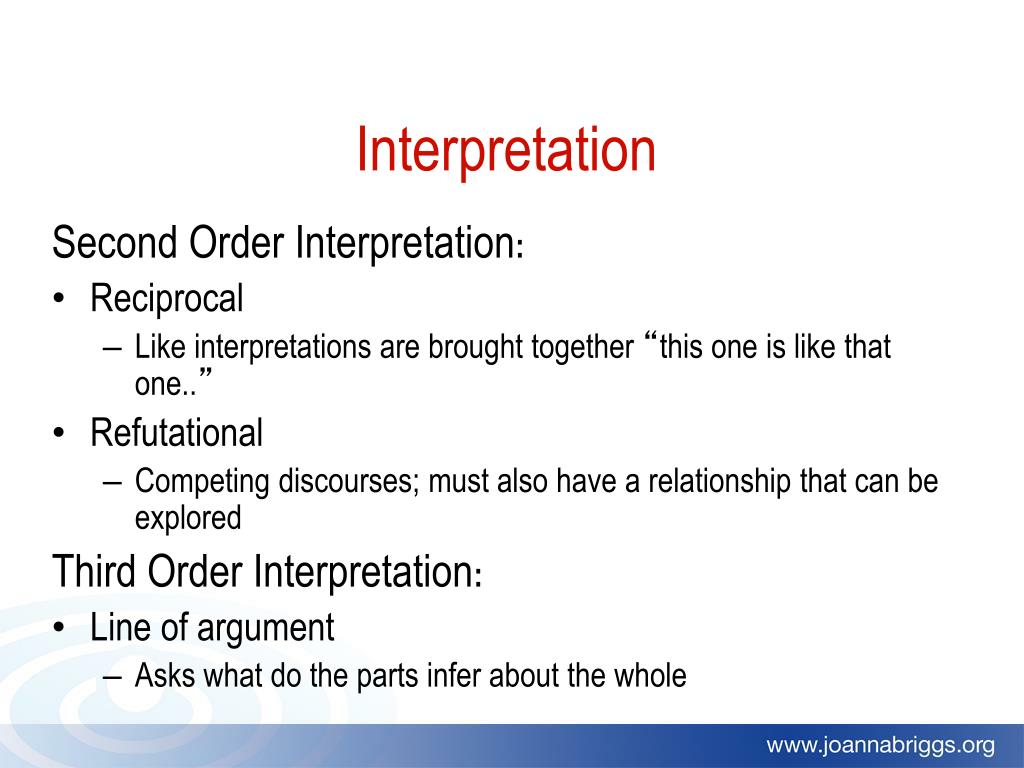 Interpretation

Second Order Interpretation:

• Reciprocal
  – Like interpretations are brought together “this one is like that one..”
• Refutational
  – Competing discourses; must also have a relationship that can be explored

Third Order Interpretation:

• Line of argument
  – Asks what do the parts infer about the whole

www.joannabriggs.org